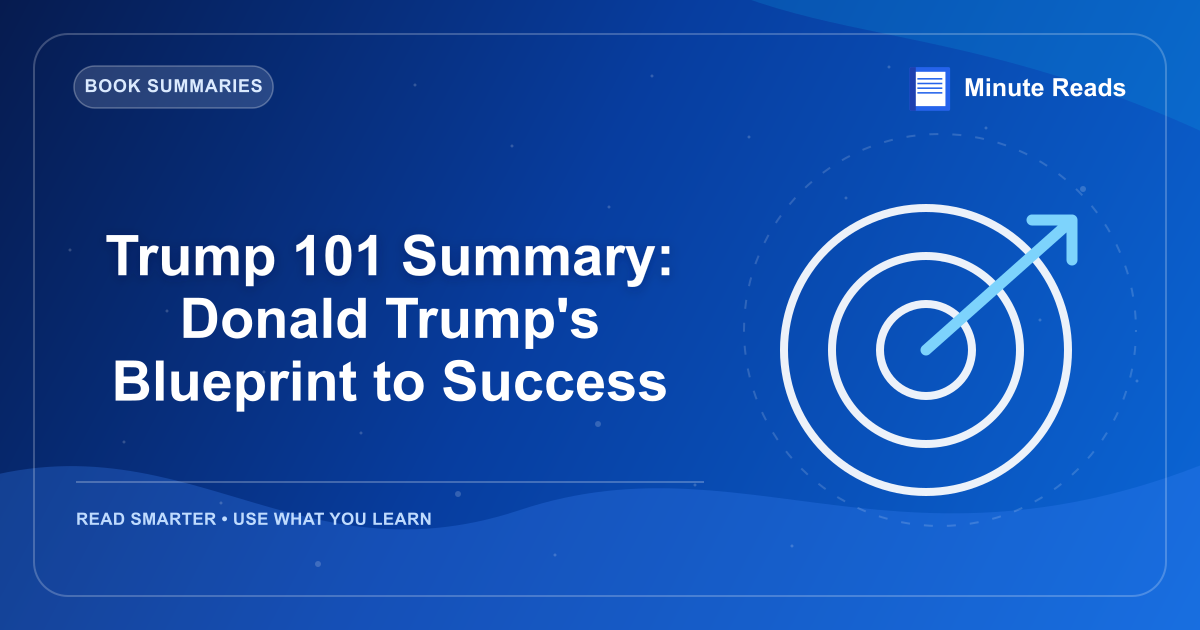 BOOK SUMMARIES

Minute Reads

Trump 101 Summary: Donald Trump's Blueprint to Success

READ SMARTER • USE WHAT YOU LEARN